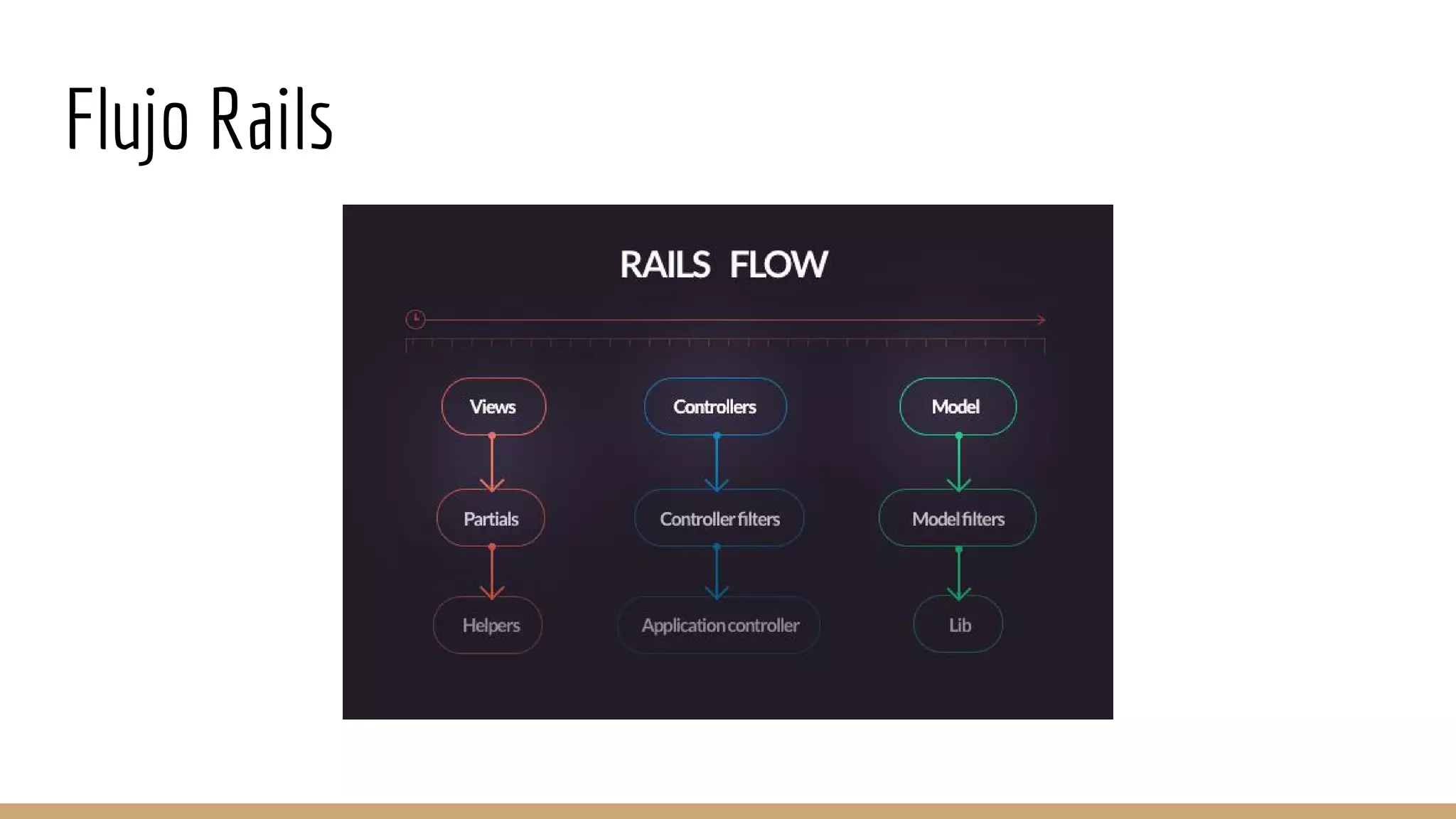 Flujo Rails

RAILS FLOW

Views
Partials
Helpers

Controllers
Controller filters
Application controller

Model
Model filters
Lib